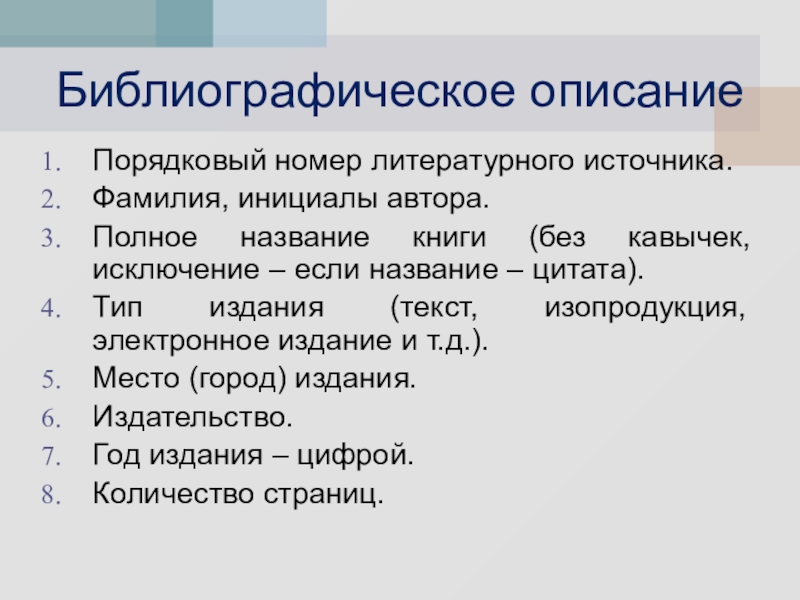 Библиографическое описание

1. Порядковый номер литературного источника.
2. Фамилия, инициалы автора.
3. Полное название книги (без кавычек, исключение – если название – цитата).
4. Тип издания (текст, изопродукция, электронное издание и т.д.).
5. Место (город) издания.
6. Издательство.
7. Год издания – цифрой.
8. Количество страниц.